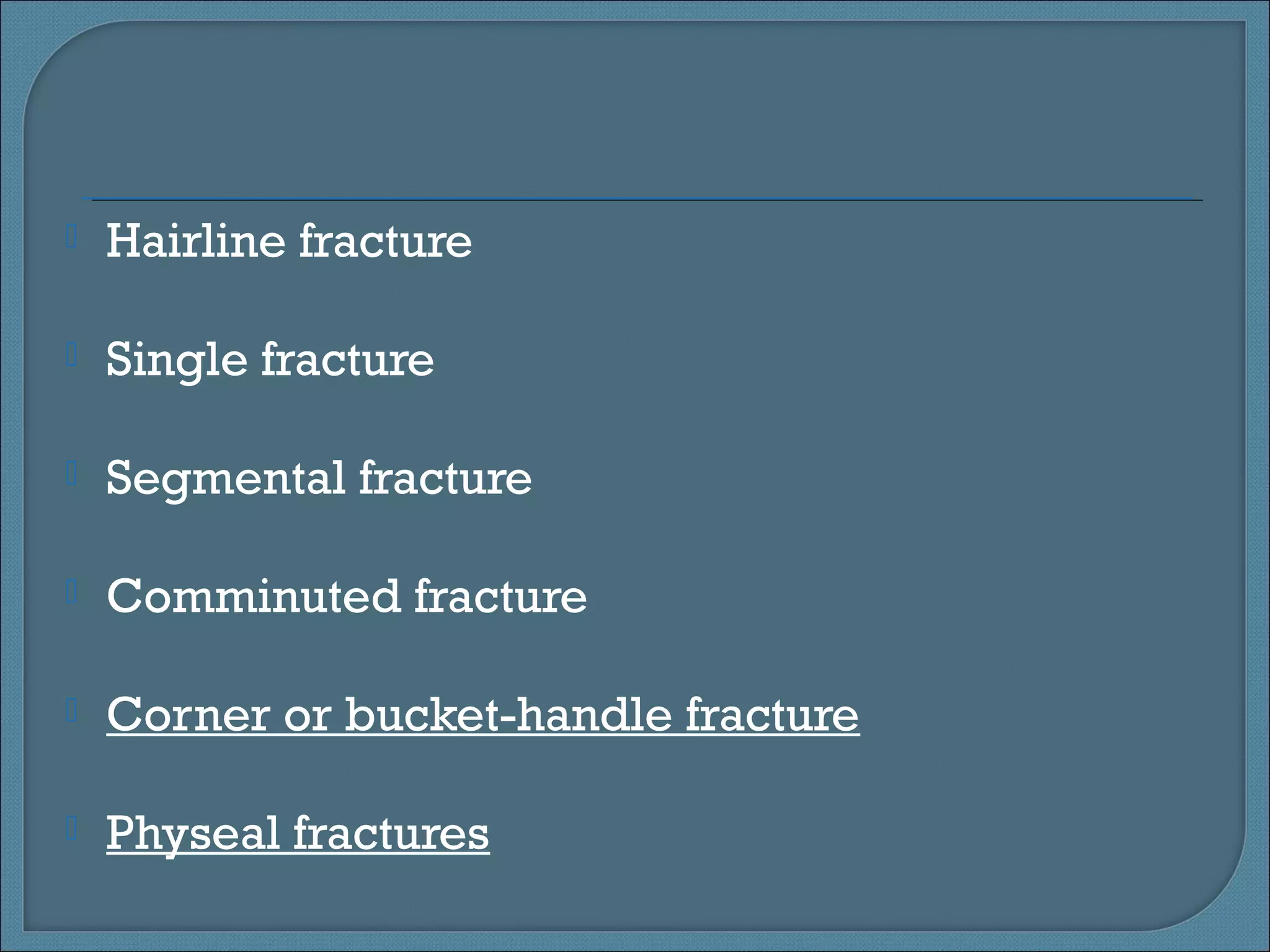 Hairline fracture

Single fracture

Segmental fracture

Comminuted fracture

Corner or bucket-handle fracture

Physeal fractures